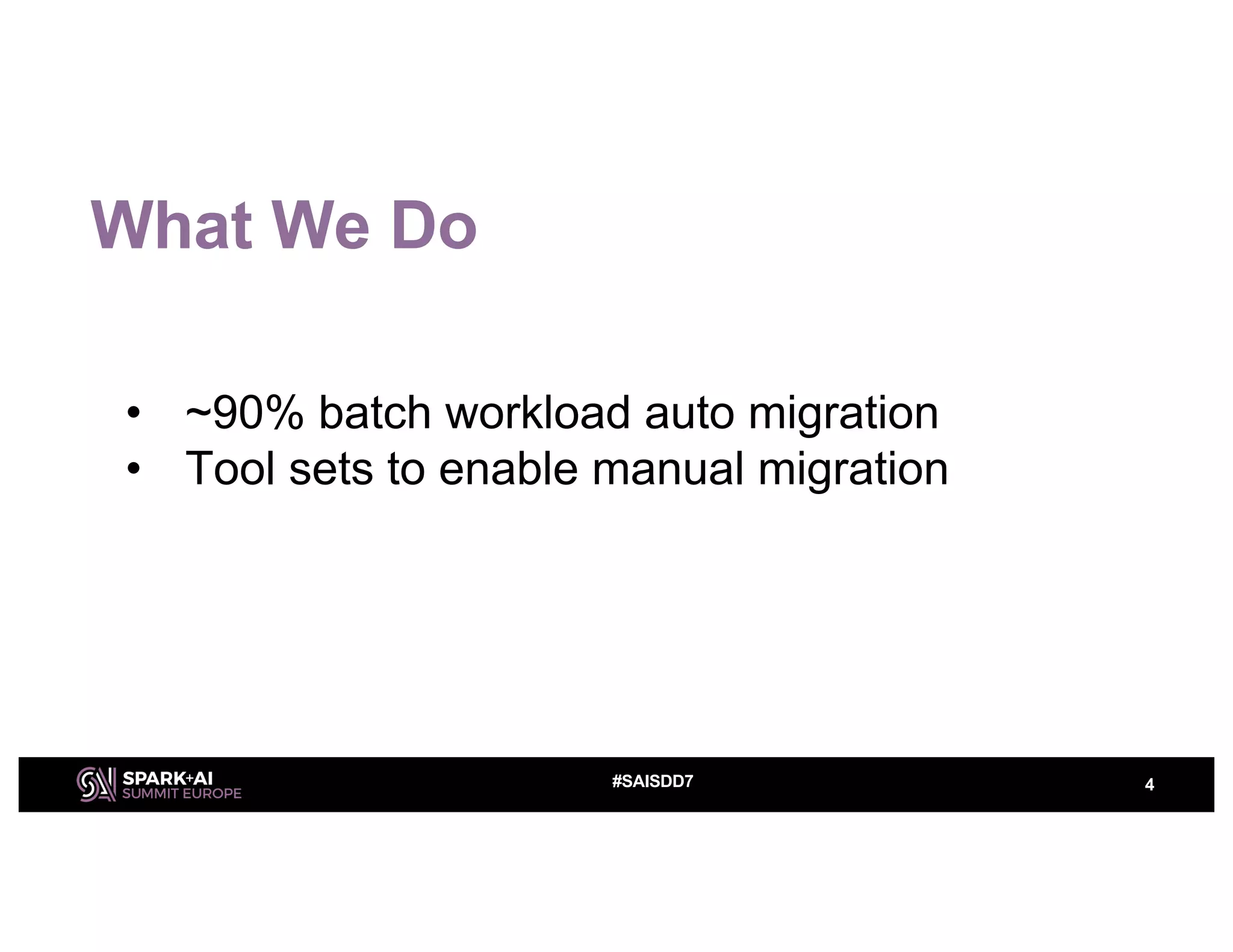 What We Do

• ~90% batch workload auto migration
• Tool sets to enable manual migration

SPARK+AI SUMMIT EUROPE

#SAISDD7

4